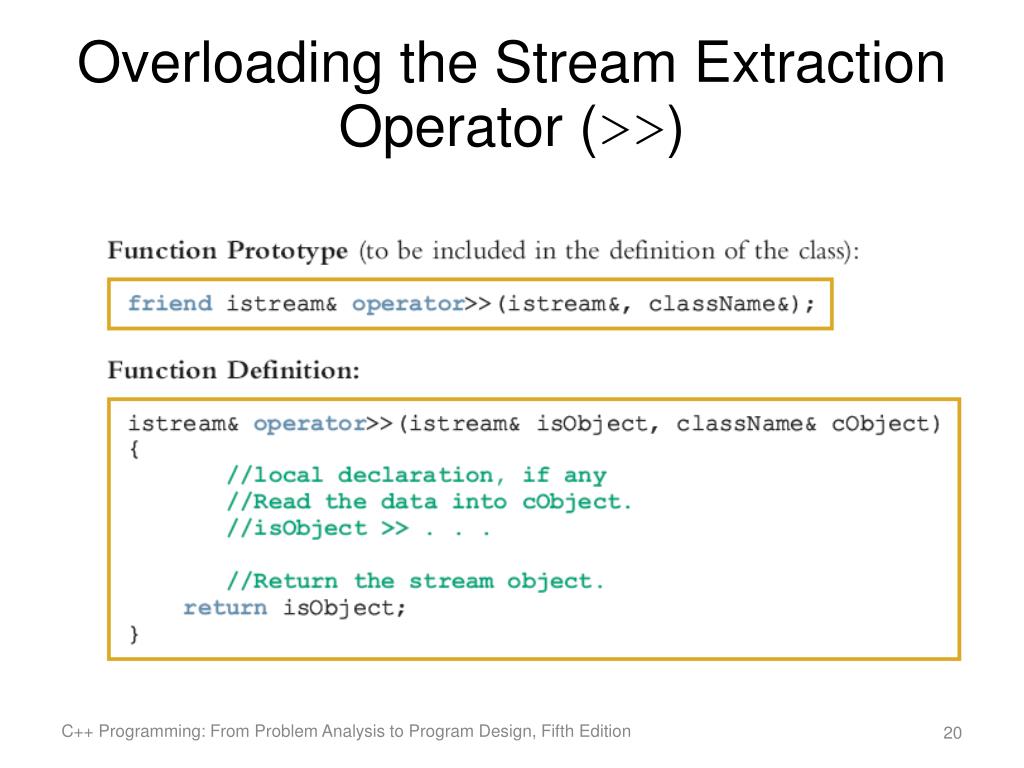 Overloading the Stream Extraction Operator (>>)

Function Prototype (to be included in the definition of the class):

friend istream& operator>>(istream&, className&);

Function Definition:

istream& operator>>(istream& isObject, className& cObject)
{
//local declaration, if any
//Read the data into cObject.
//isObject >> . . .

//Return the stream object.
return isObject;
}

C++ Programming: From Problem Analysis to Program Design, Fifth Edition

20